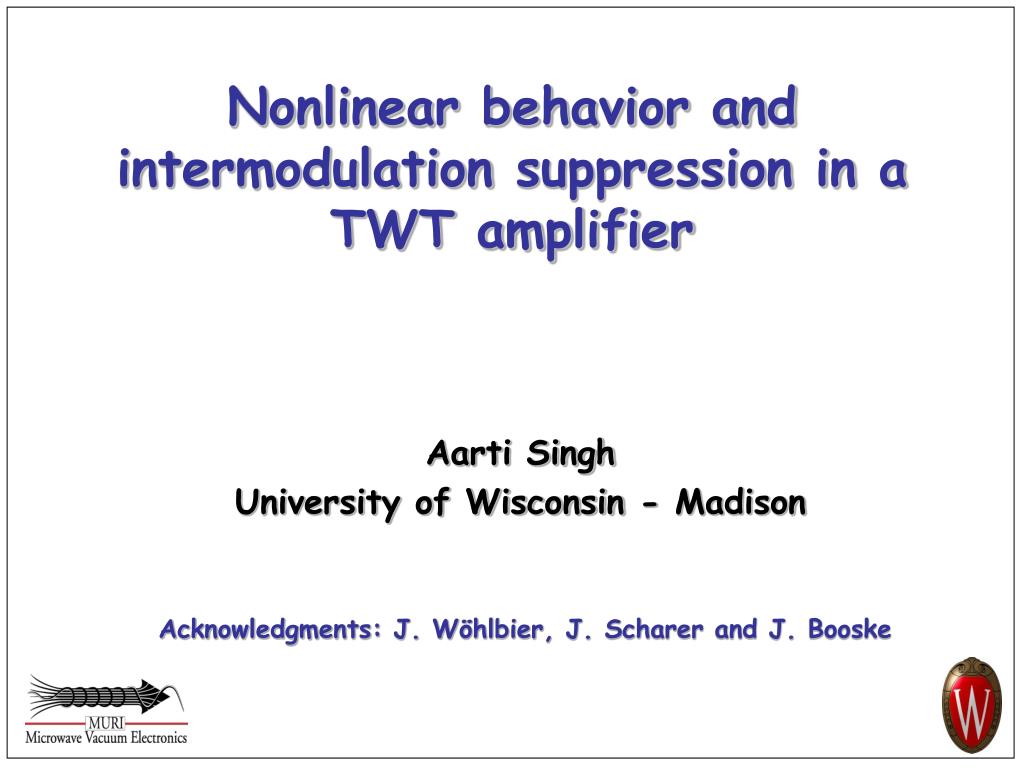 Nonlinear behavior and intermodulation suppression in a TWT amplifier

Aarti Singh
University of Wisconsin - Madison

Acknowledgments: J. Wöhlbier, J. Scharer and J. Booske

MURI
Microwave Vacuum Electronics

W